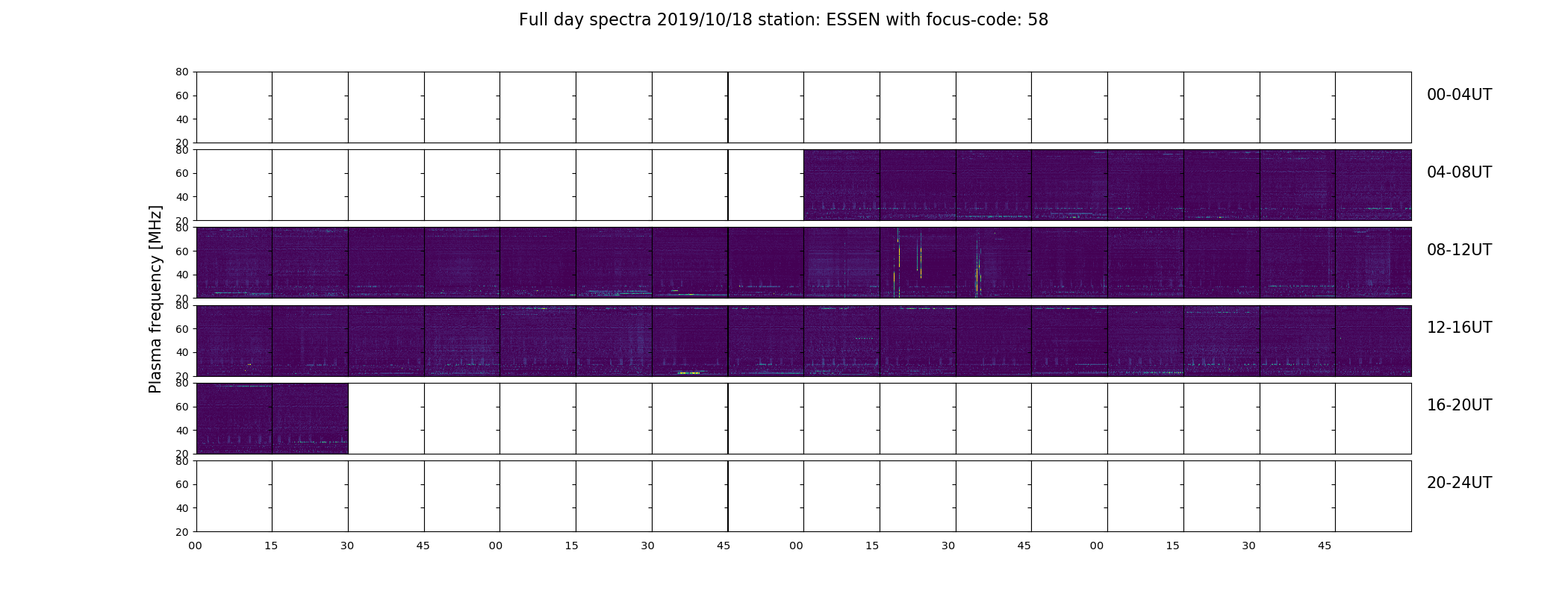 Full day spectra 2019/10/18 station: ESSEN with focus-code: 58

Plasma frequency [MHz]

80
60
40
20
00-04UT

80
60
40
20
04-08UT

80
60
40
20
08-12UT

80
60
40
20
12-16UT

80
60
40
20
16-20UT

80
60
40
20
20-24UT

00 15 30 45 00 15 30 45 00 15 30 45 00 15 30 45